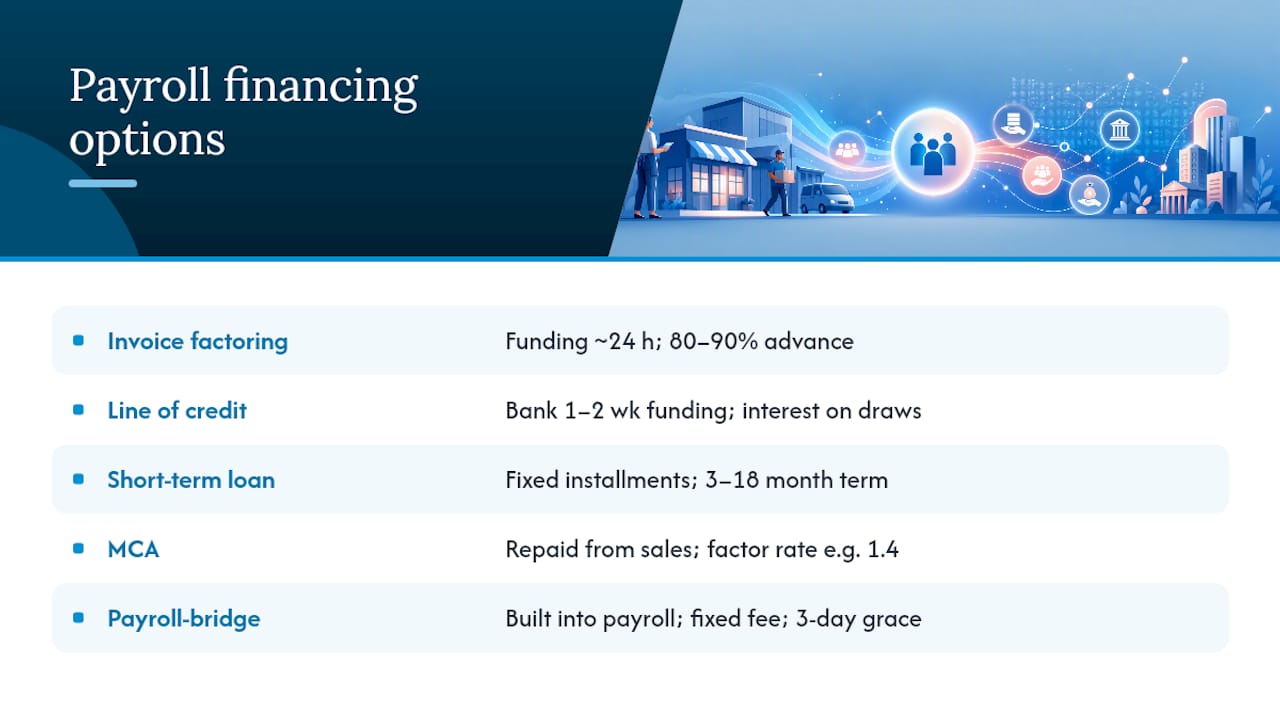 Payroll financing options

| | |
|---|---|
| Invoice factoring | Funding ~24 h; 80–90% advance |
| Line of credit | Bank 1–2 wk funding; interest on draws |
| Short-term loan | Fixed installments; 3–18 month term |
| MCA | Repaid from sales; factor rate e.g. 1.4 |
| Payroll-bridge | Built into payroll; fixed fee; 3-day grace |